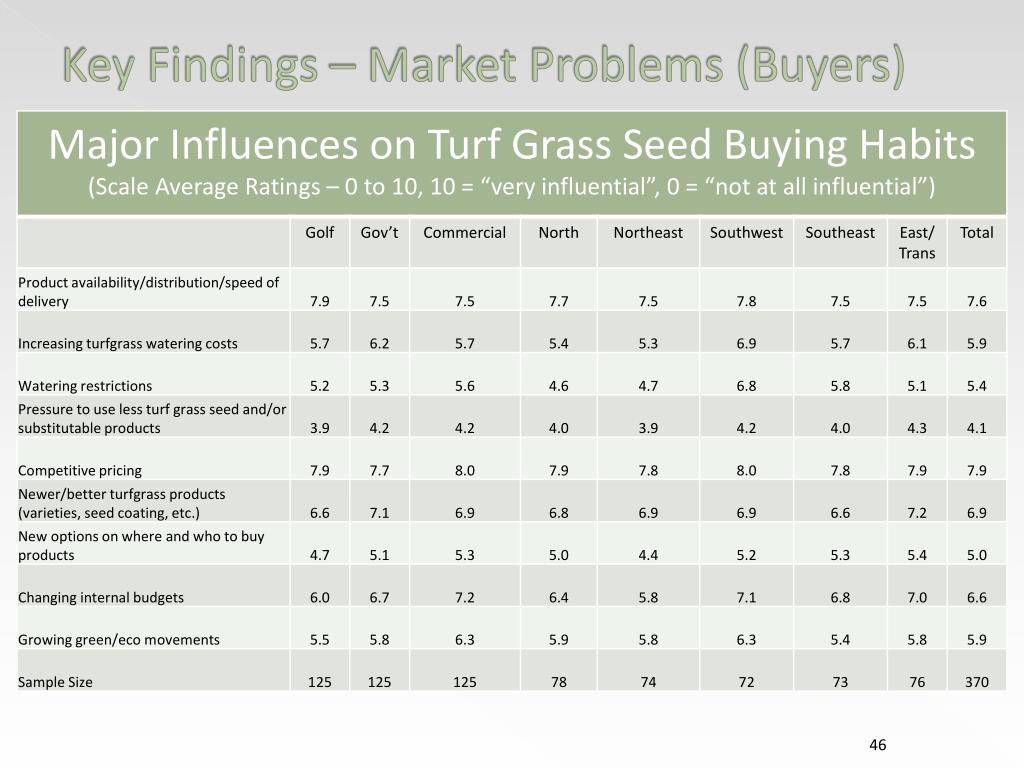 Key Findings – Market Problems (Buyers)

Major Influences on Turf Grass Seed Buying Habits
(Scale Average Ratings – 0 to 10, 10 = “very influential”, 0 = “not at all influential”)

| | Golf | Gov’t | Commercial | North | Northeast | Southwest | Southeast | East/ Trans | Total |
|---|---|---|---|---|---|---|---|---|---|
| Product availability/distribution/speed of delivery | 7.9 | 7.5 | 7.5 | 7.7 | 7.5 | 7.8 | 7.5 | 7.5 | 7.6 |
| Increasing turfgrass watering costs | 5.7 | 6.2 | 5.7 | 5.4 | 5.3 | 6.9 | 5.7 | 6.1 | 5.9 |
| Watering restrictions | 5.2 | 5.3 | 5.6 | 4.6 | 4.7 | 6.8 | 5.8 | 5.1 | 5.4 |
| Pressure to use less turf grass seed and/or substitutable products | 3.9 | 4.2 | 4.2 | 4.0 | 3.9 | 4.2 | 4.0 | 4.3 | 4.1 |
| Competitive pricing | 7.9 | 7.7 | 8.0 | 7.9 | 7.8 | 8.0 | 7.8 | 7.9 | 7.9 |
| Newer/better turfgrass products (varieties, seed coating, etc.) | 6.6 | 7.1 | 6.9 | 6.8 | 6.9 | 6.9 | 6.6 | 7.2 | 6.9 |
| New options on where and who to buy products | 4.7 | 5.1 | 5.3 | 5.0 | 4.4 | 5.2 | 5.3 | 5.4 | 5.0 |
| Changing internal budgets | 6.0 | 6.7 | 7.2 | 6.4 | 5.8 | 7.1 | 6.8 | 7.0 | 6.6 |
| Growing green/eco movements | 5.5 | 5.8 | 6.3 | 5.9 | 5.8 | 6.3 | 5.4 | 5.8 | 5.9 |
| Sample Size | 125 | 125 | 125 | 78 | 74 | 72 | 73 | 76 | 370 |

46